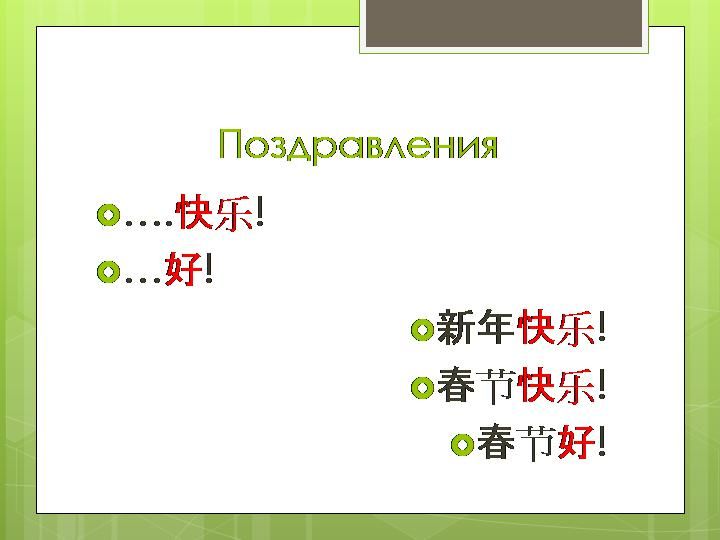 Поздравления

….快乐!

…好!

新年快乐!

春节快乐!

春节好!